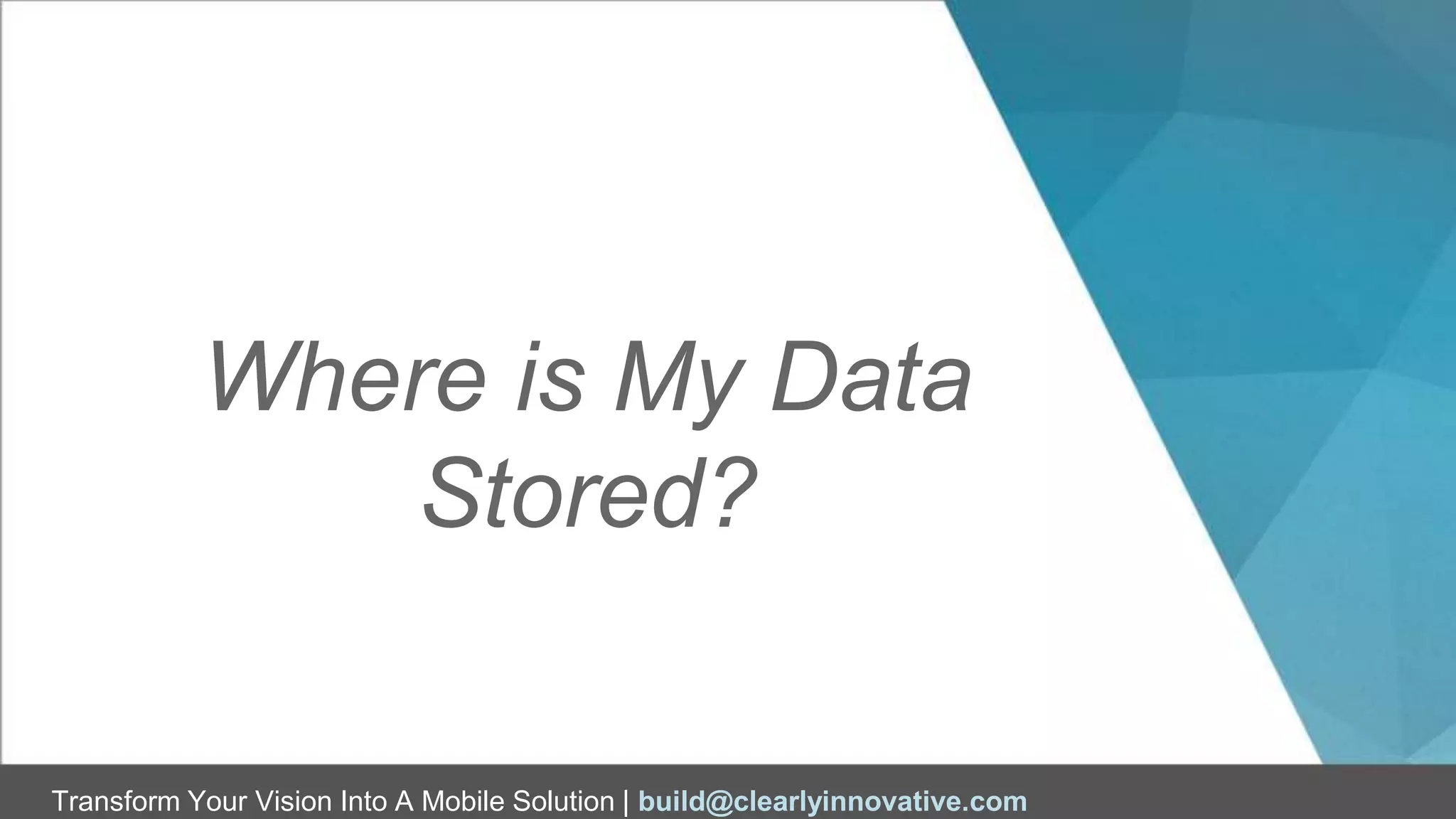 Where is My Data Stored?

Transform Your Vision Into A Mobile Solution | build@clearlyinnovative.com